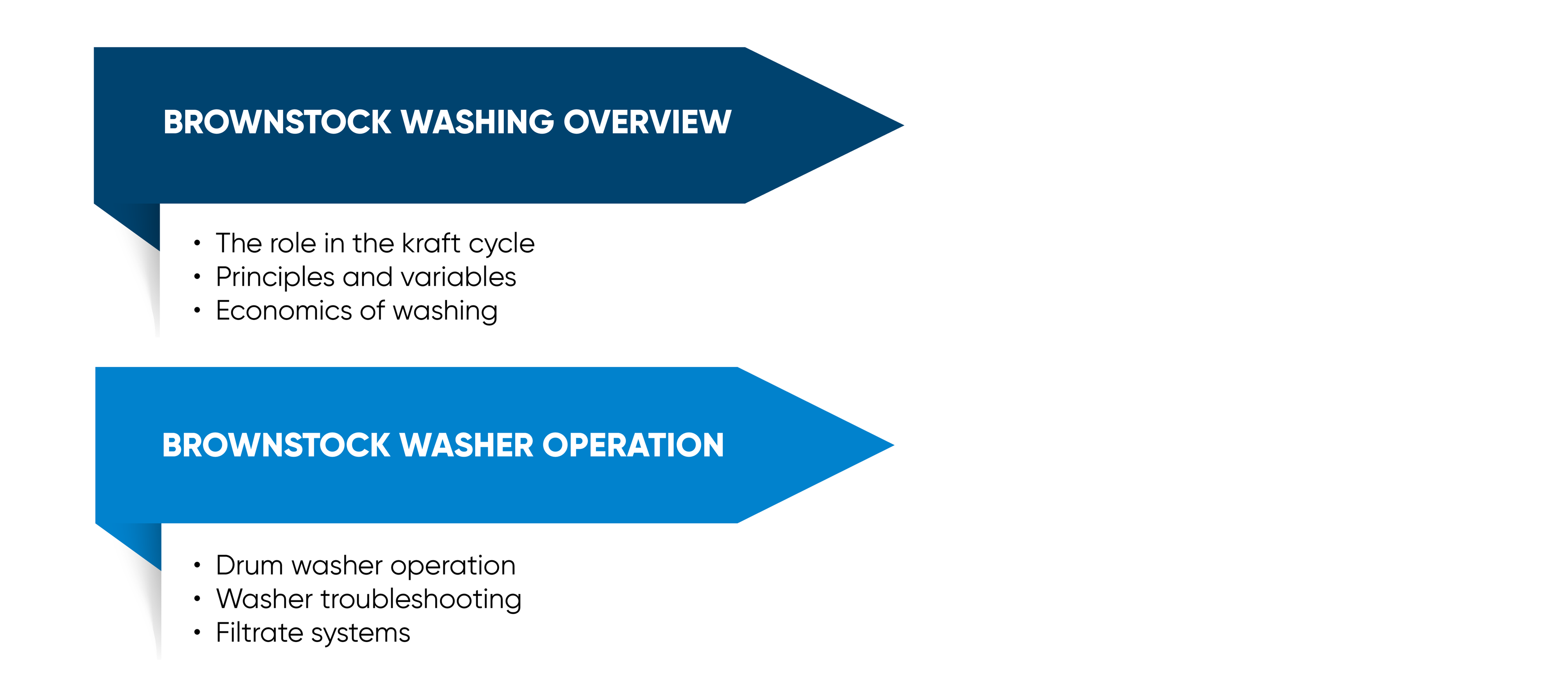 BROWNSTOCK WASHING OVERVIEW

• The role in the kraft cycle
• Principles and variables
• Economics of washing

BROWNSTOCK WASHER OPERATION

• Drum washer operation
• Washer troubleshooting
• Filtrate systems